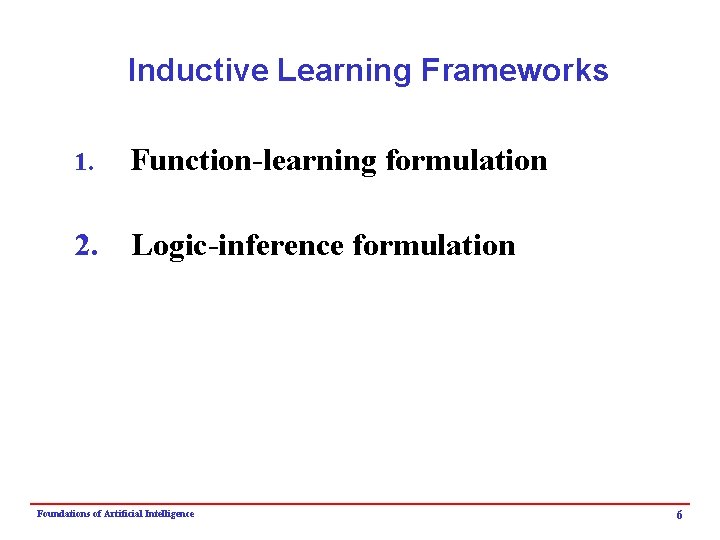 Inductive Learning Frameworks

1. Function-learning formulation

2. Logic-inference formulation

Foundations of Artificial Intelligence

6